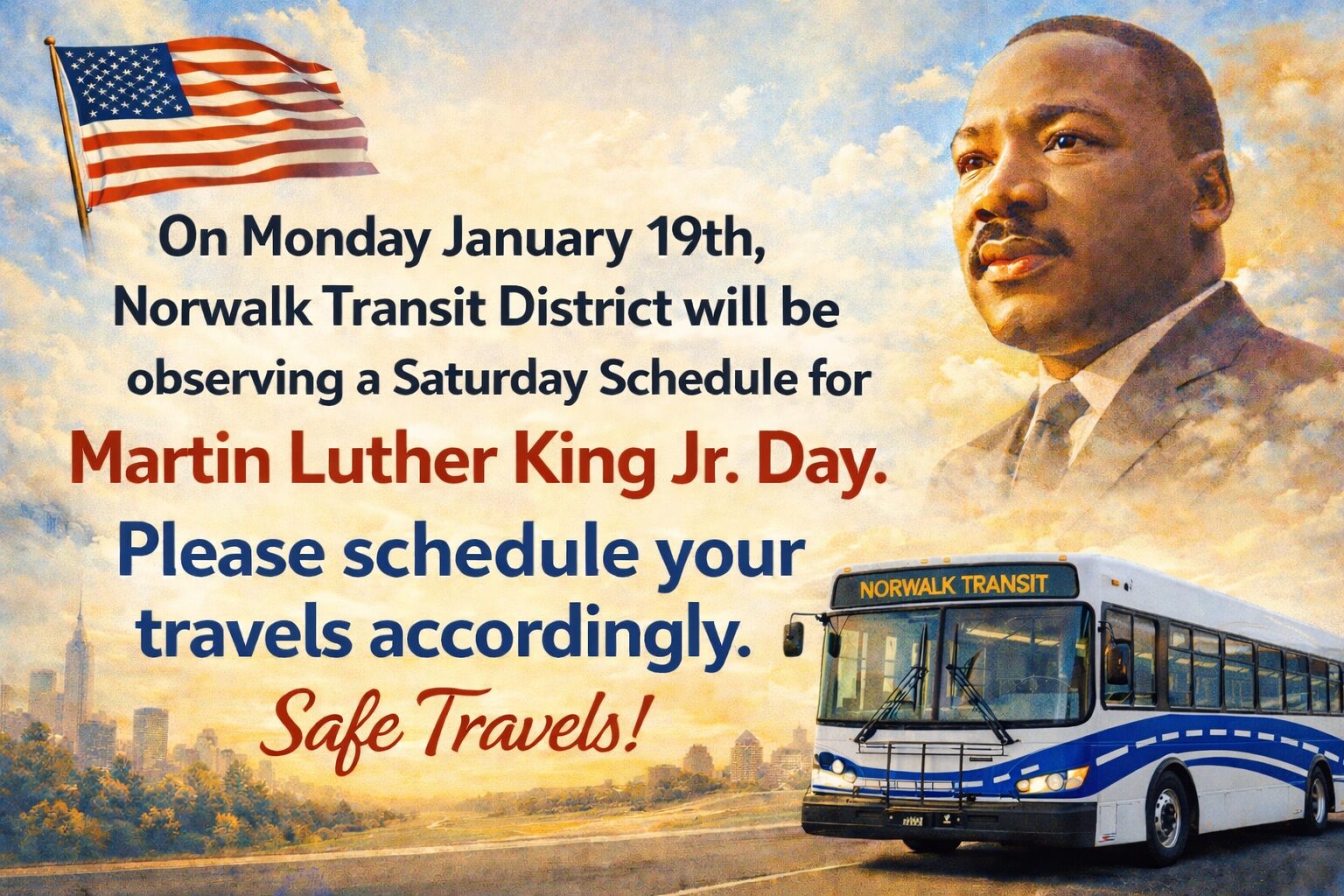 On Monday January 19th, Norwalk Transit District will be observing a Saturday Schedule for

Martin Luther King Jr. Day.

Please schedule your travels accordingly.

Safe Travels!

NORWALK TRANSIT